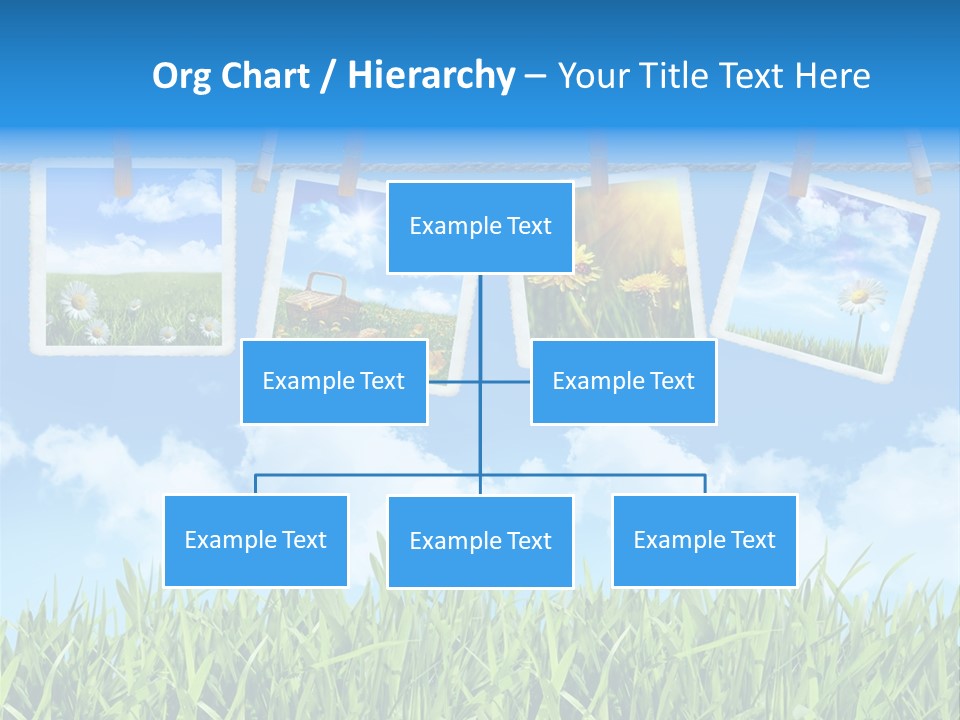 Org Chart / Hierarchy – Your Title Text Here

Example Text

Example Text

Example Text

Example Text

Example Text

Example Text